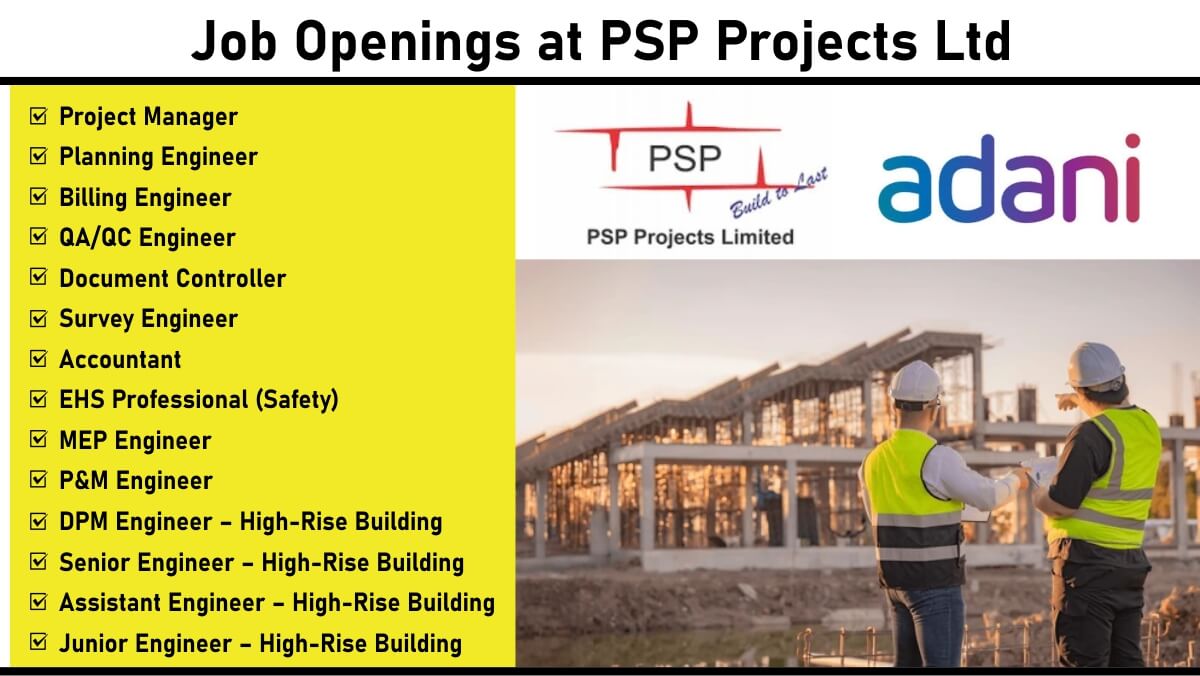 Job Openings at PSP Projects Ltd

☑ Project Manager
☑ Planning Engineer
☑ Billing Engineer
☑ QA/QC Engineer
☑ Document Controller
☑ Survey Engineer
☑ Accountant
☑ EHS Professional (Safety)
☑ MEP Engineer
☑ P&M Engineer
☑ DPM Engineer – High-Rise Building
☑ Senior Engineer – High-Rise Building
☑ Assistant Engineer – High-Rise Building
☑ Junior Engineer – High-Rise Building

PSP
Build to Last
PSP Projects Limited

adani